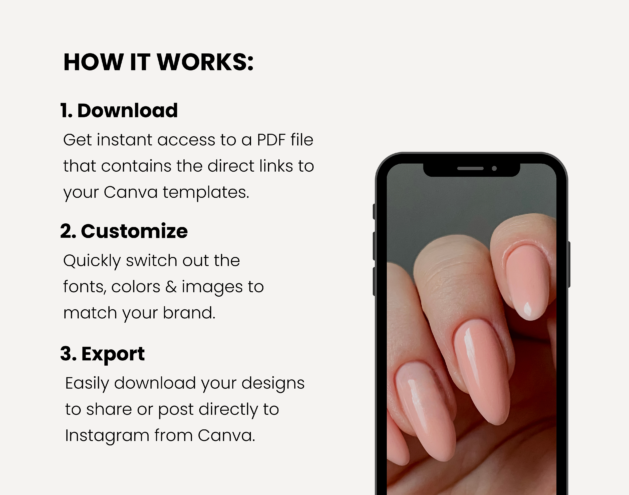 HOW IT WORKS:

1. Download
Get instant access to a PDF file that contains the direct links to your Canva templates.

2. Customize
Quickly switch out the fonts, colors & images to match your brand.

3. Export
Easily download your designs to share or post directly to Instagram from Canva.